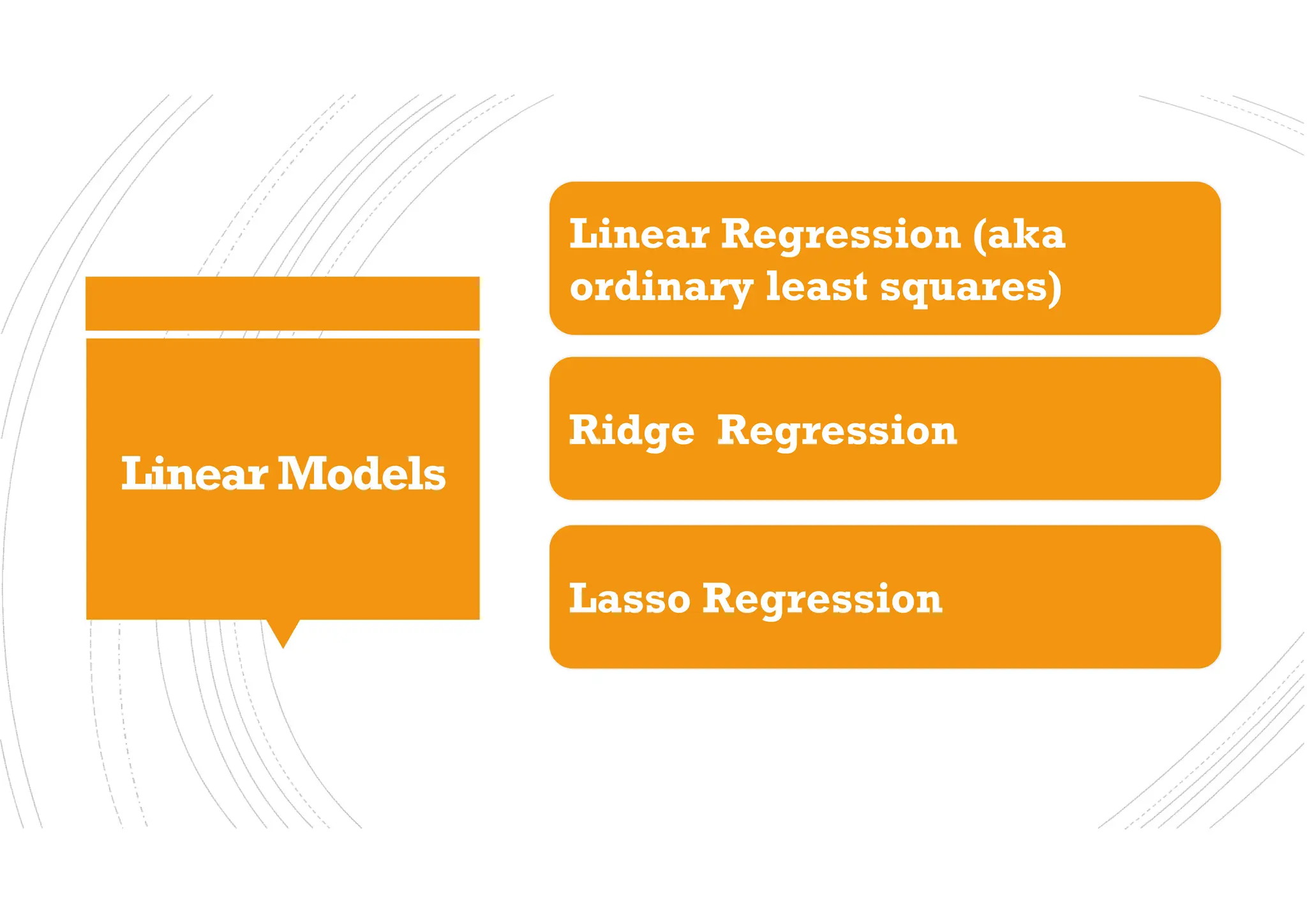 Linear Models

Linear Regression (aka ordinary least squares)

Ridge Regression

Lasso Regression